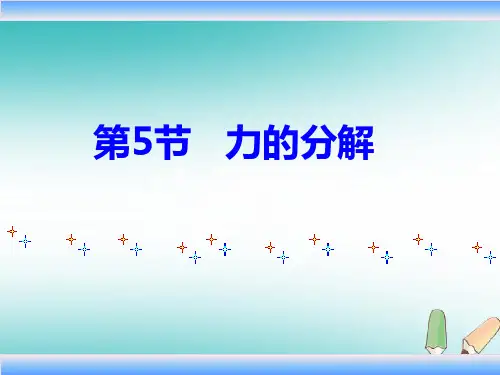 第5节　力的分解